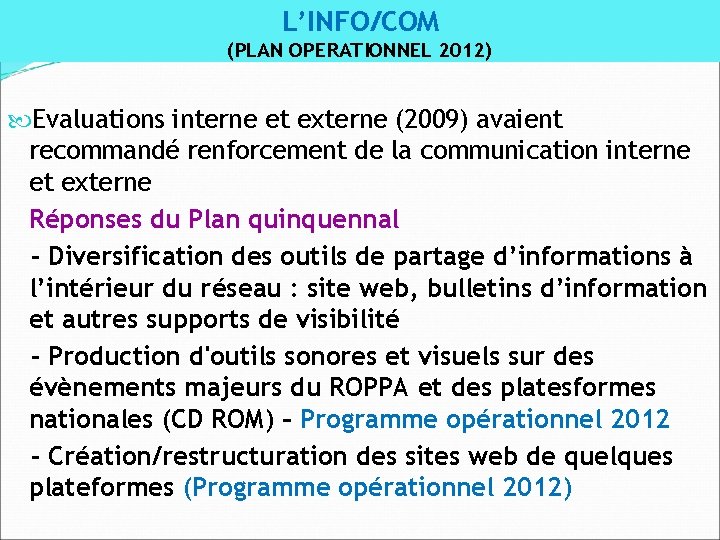 L'INFO/COM
(PLAN OPERATIONNEL 2012)

Evaluations interne et externe (2009) avaient recommandé renforcement de la communication interne et externe

Réponses du Plan quinquennal

- Diversification des outils de partage d'informations à l'intérieur du réseau : site web, bulletins d'information et autres supports de visibilité

- Production d'outils sonores et visuels sur des évènements majeurs du ROPPA et des platesformes nationales (CD ROM) – Programme opérationnel 2012

- Création/restructuration des sites web de quelques plateformes (Programme opérationnel 2012)